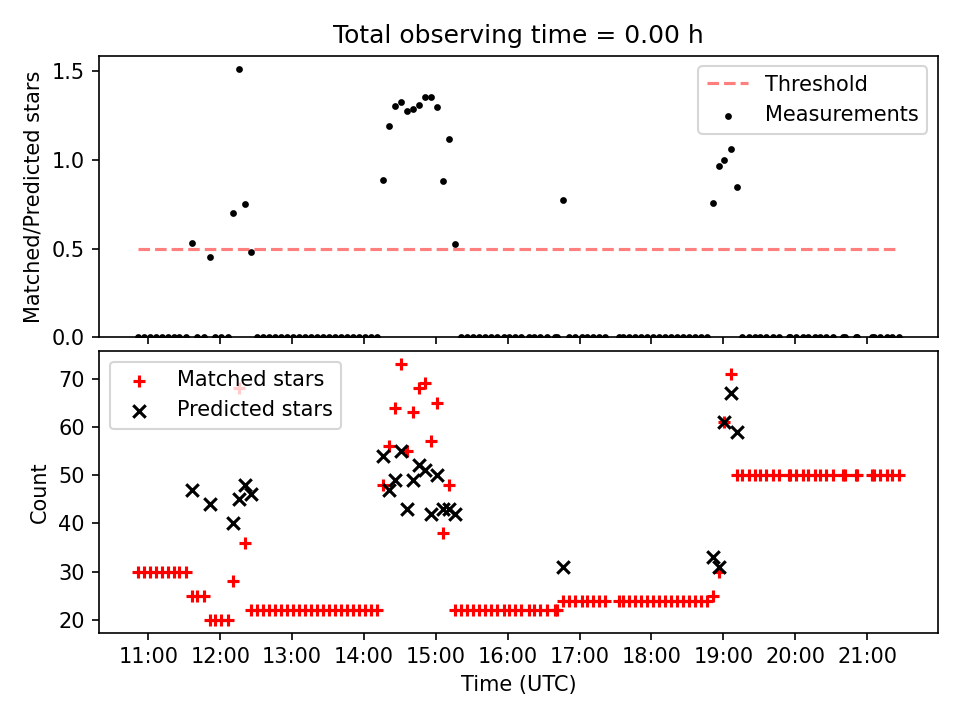 Total observing time = 0.00 h

Matched/Predicted stars

1.5
1.0
0.5
0.0

Threshold
Measurements

Count

70
60
50
40
30
20

Matched stars
Predicted stars

11:00
12:00
13:00
14:00
15:00
16:00
17:00
18:00
19:00
20:00
21:00

Time (UTC)